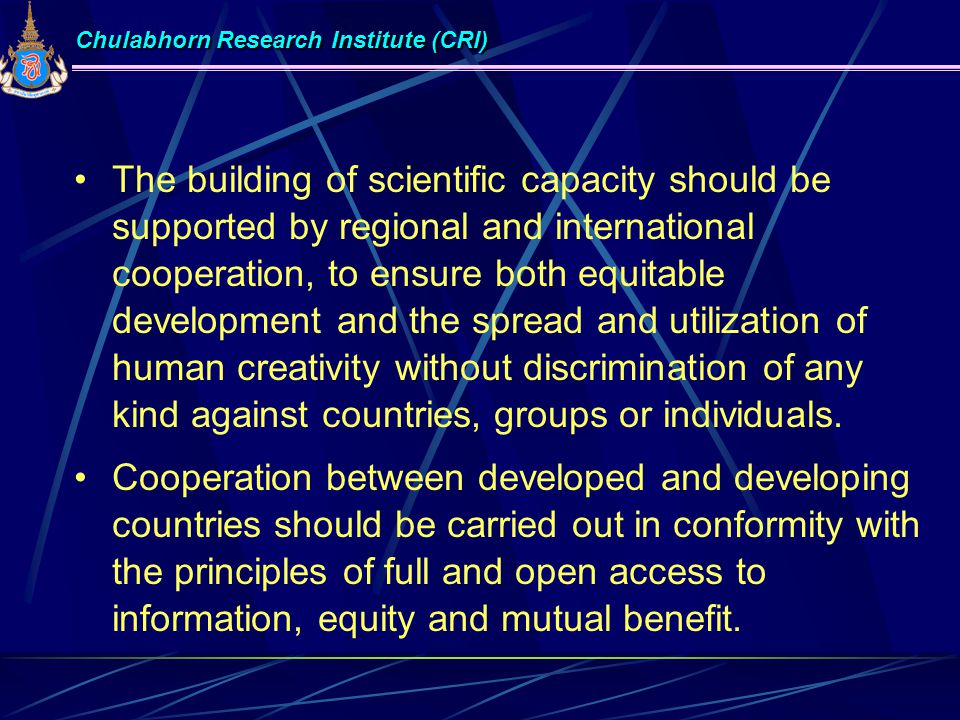 Chulabhorn Research Institute (CRI)

• The building of scientific capacity should be supported by regional and international cooperation, to ensure both equitable development and the spread and utilization of human creativity without discrimination of any kind against countries, groups or individuals.

• Cooperation between developed and developing countries should be carried out in conformity with the principles of full and open access to information, equity and mutual benefit.